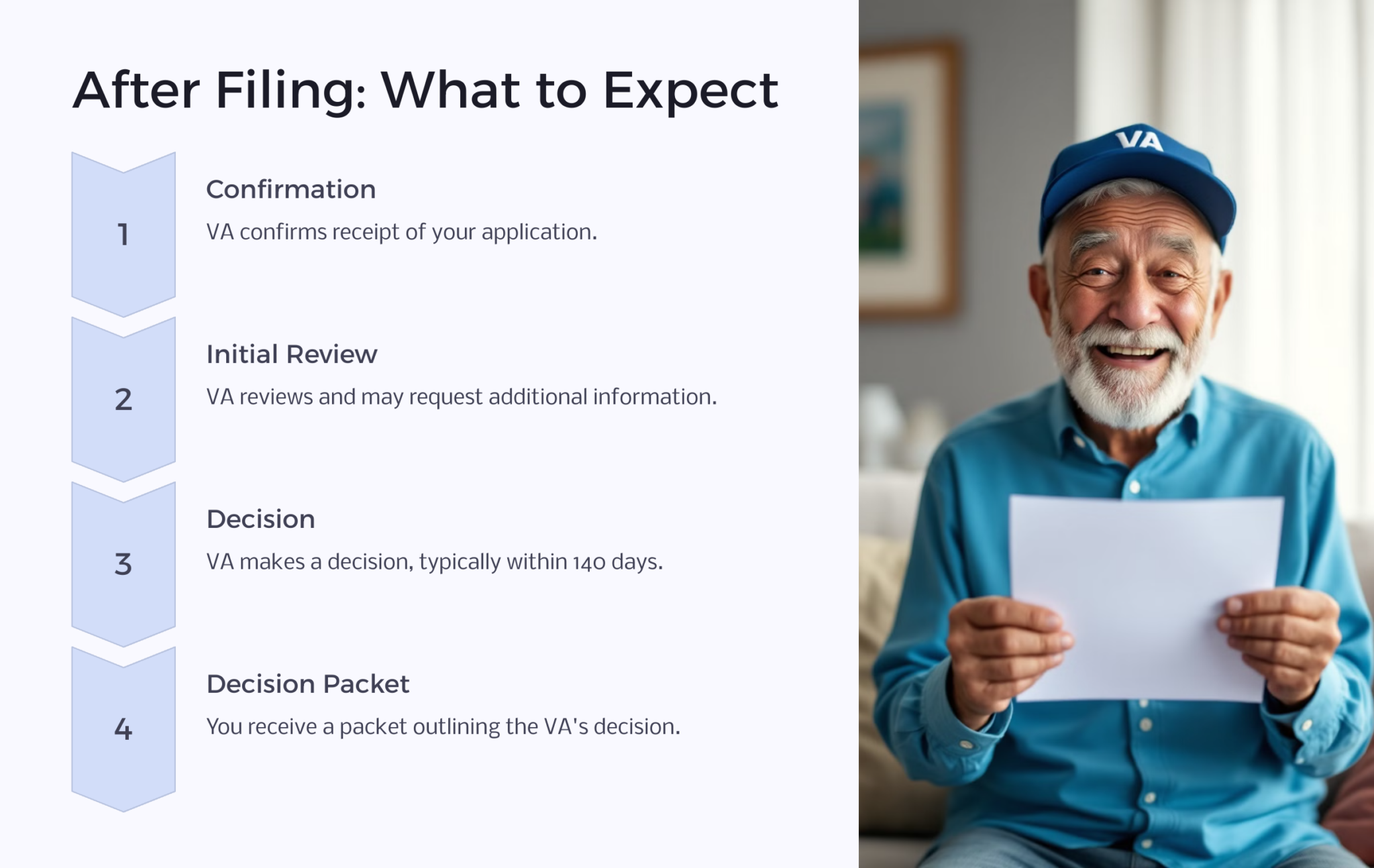 After Filing: What to Expect

1

Confirmation

VA confirms receipt of your application.

2

Initial Review

VA reviews and may request additional information.

3

Decision

VA makes a decision, typically within 140 days.

4

Decision Packet

You receive a packet outlining the VA's decision.

VA